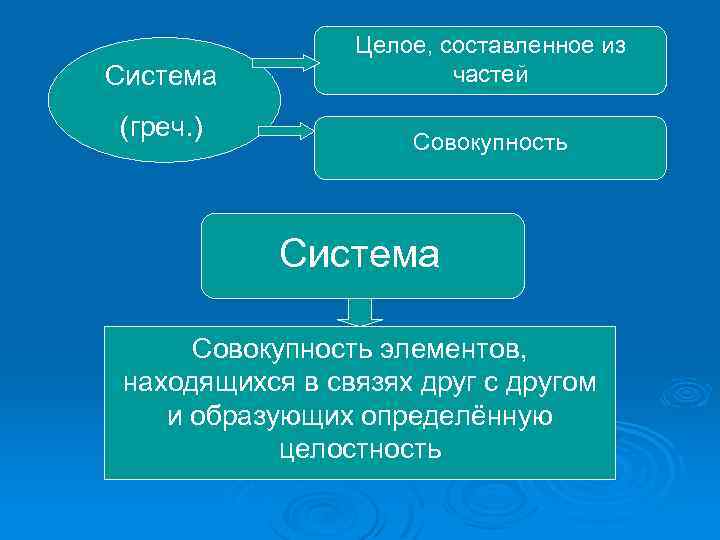 Система
(греч.)

Целое, составленное из частей

Совокупность

Система

Совокупность элементов, находящихся в связях друг с другом и образующих определённую целостность